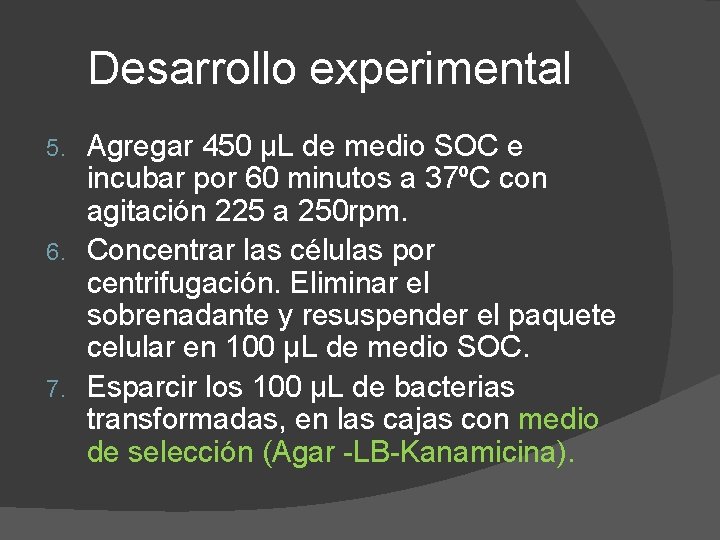 Desarrollo experimental

5. Agregar 450 µL de medio SOC e incubar por 60 minutos a 37ºC con agitación 225 a 250rpm.
6. Concentrar las células por centrifugación. Eliminar el sobrenadante y resuspender el paquete celular en 100 µL de medio SOC.
7. Esparcir los 100 µL de bacterias transformadas, en las cajas con medio de selección (Agar -LB-Kanamicina).